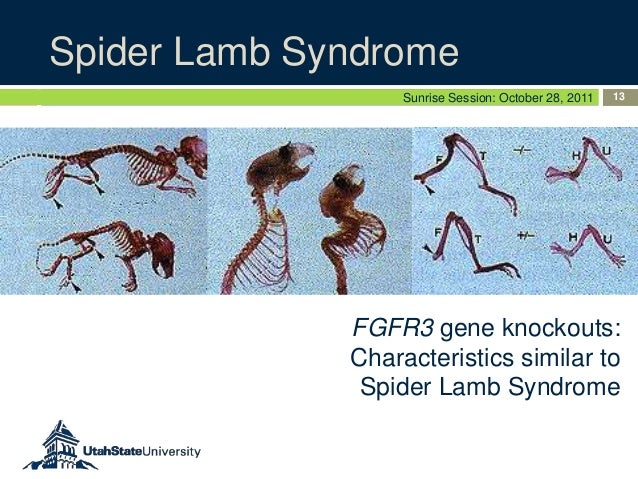 Spider Lamb Syndrome

Sunrise Session: October 28, 2011

13

F T -/- H U

F T +/- H U

FGFR3 gene knockouts: Characteristics similar to Spider Lamb Syndrome

UtahStateUniversity